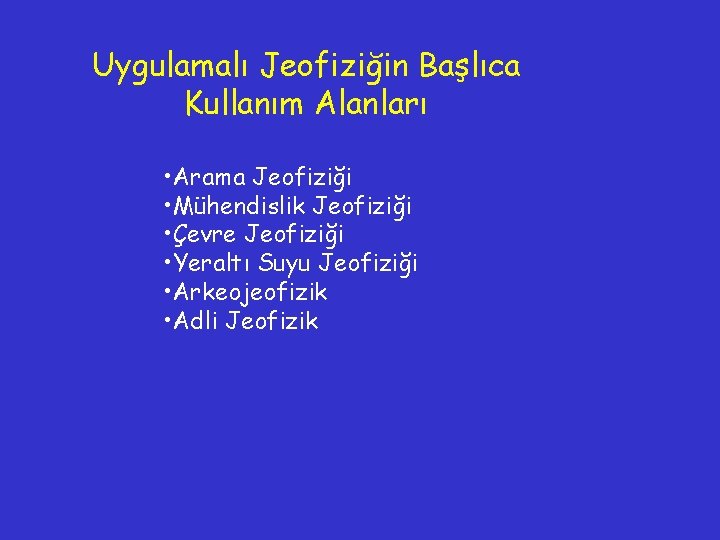 Uygulamalı Jeofiziğin Başlıca Kullanım Alanları

•Arama Jeofiziği
•Mühendislik Jeofiziği
•Çevre Jeofiziği
•Yeraltı Suyu Jeofiziği
•Arkeojeofizik
•Adli Jeofizik